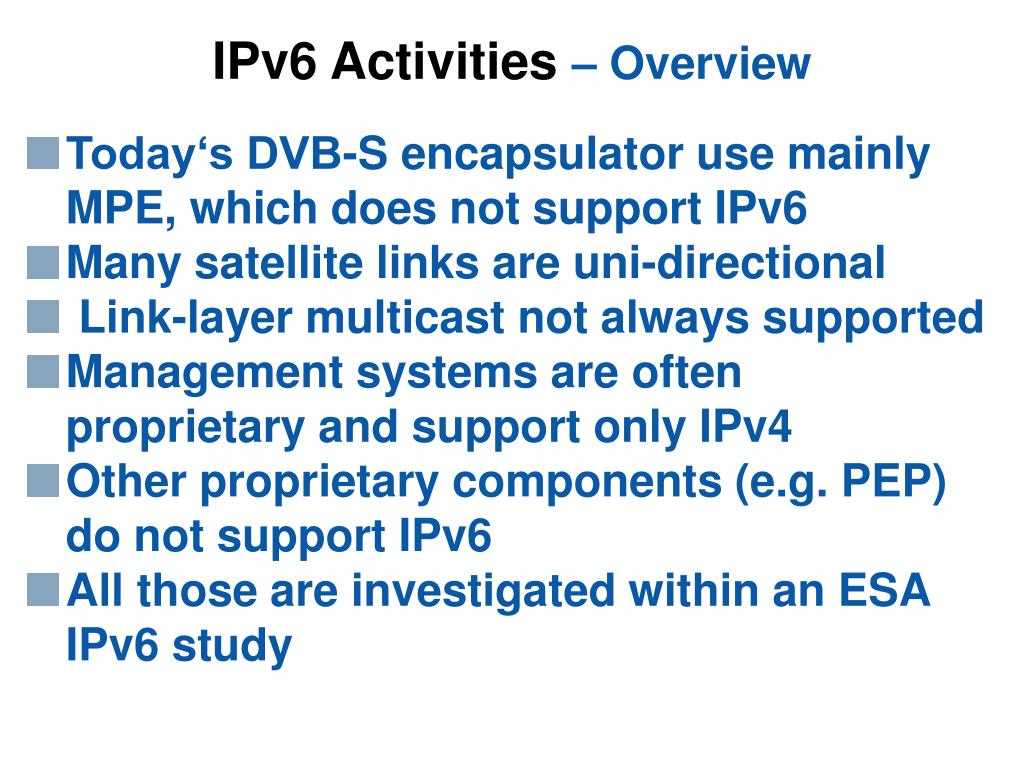 IPv6 Activities – Overview

Today‘s DVB-S encapsulator use mainly MPE, which does not support IPv6

Many satellite links are uni-directional

Link-layer multicast not always supported

Management systems are often proprietary and support only IPv4

Other proprietary components (e.g. PEP) do not support IPv6

All those are investigated within an ESA IPv6 study